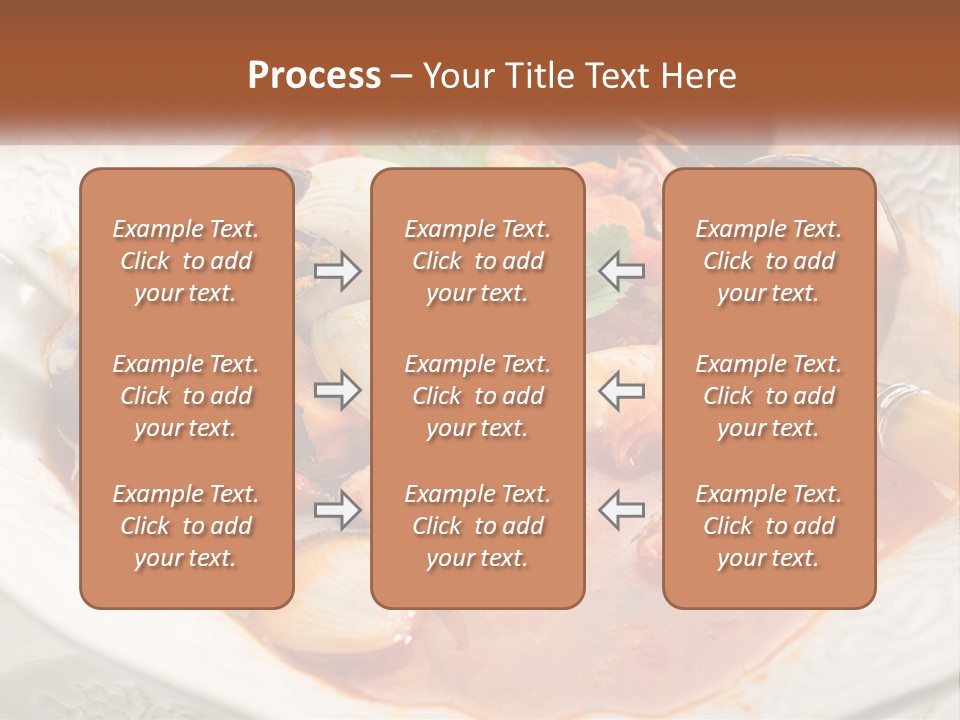 Process – Your Title Text Here

Example Text. Click to add your text.

Example Text. Click to add your text.

Example Text. Click to add your text.

Example Text. Click to add your text.

Example Text. Click to add your text.

Example Text. Click to add your text.

Example Text. Click to add your text.

Example Text. Click to add your text.

Example Text. Click to add your text.